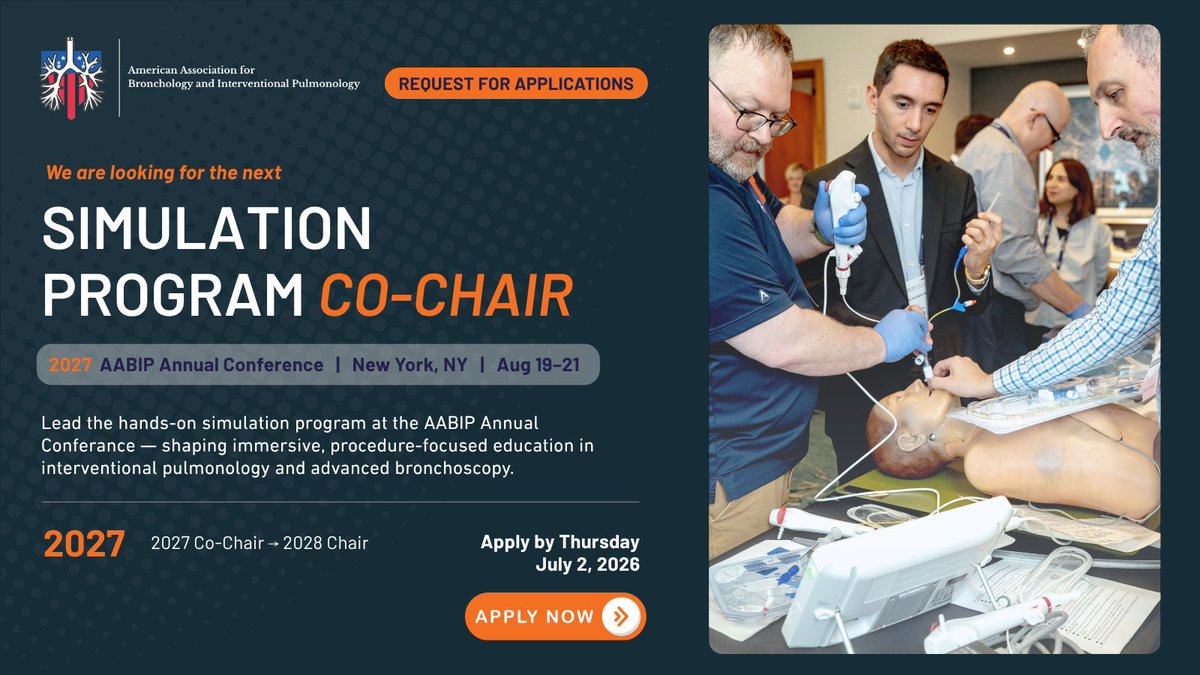 American Association for Bronchology and Interventional Pulmonology

REQUEST FOR APPLICATIONS

We are looking for the next

SIMULATION PROGRAM CO-CHAIR

2027 AABIP Annual Conference | New York, NY | Aug 19–21

Lead the hands-on simulation program at the AABIP Annual Conferance — shaping immersive, procedure-focused education in interventional pulmonology and advanced bronchoscopy.

2027 2027 Co-Chair → 2028 Chair

Apply by Thursday July 2, 2026

APPLY NOW